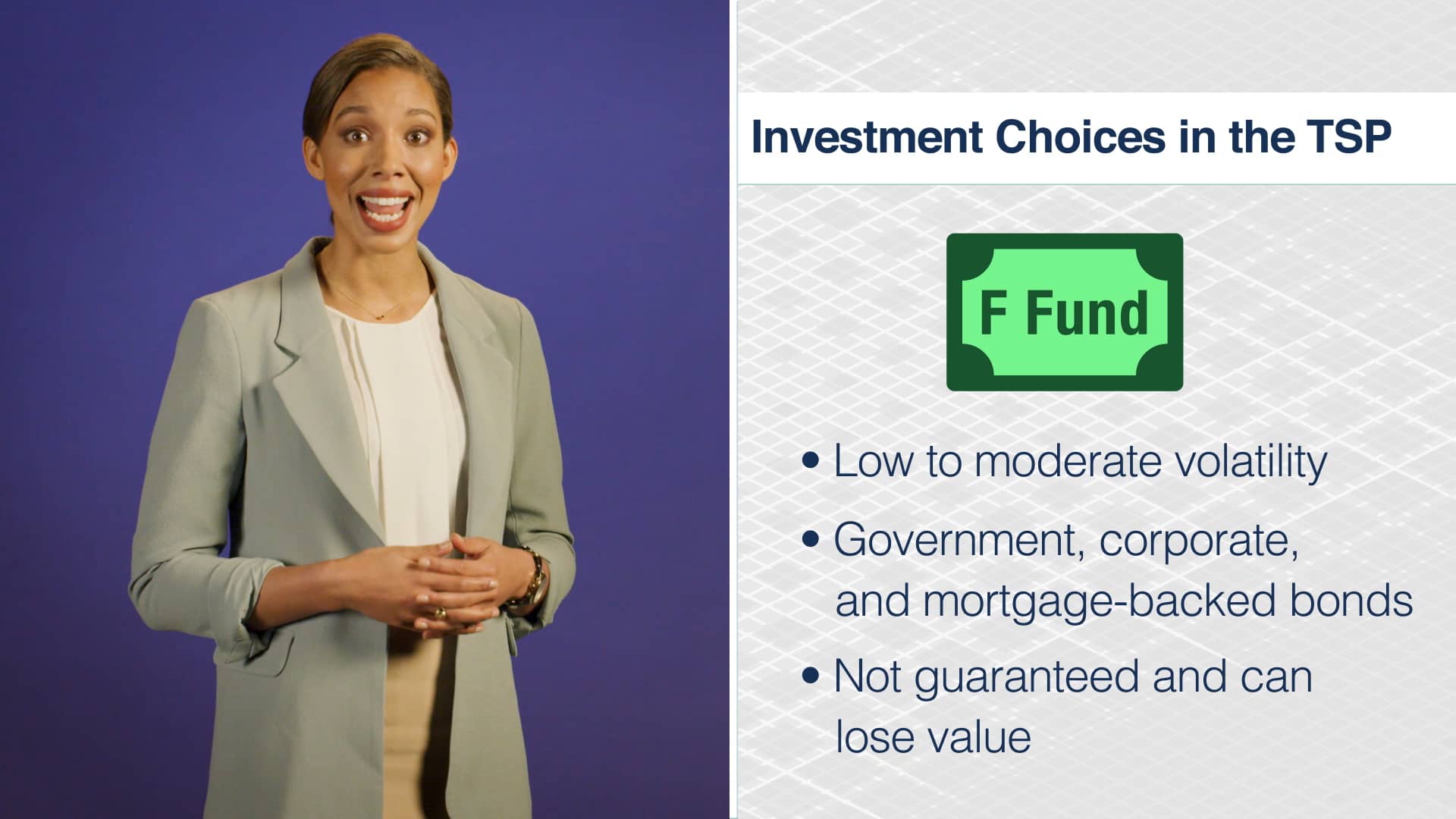 Investment Choices in the TSP

F Fund

• Low to moderate volatility
• Government, corporate, and mortgage-backed bonds
• Not guaranteed and can lose value